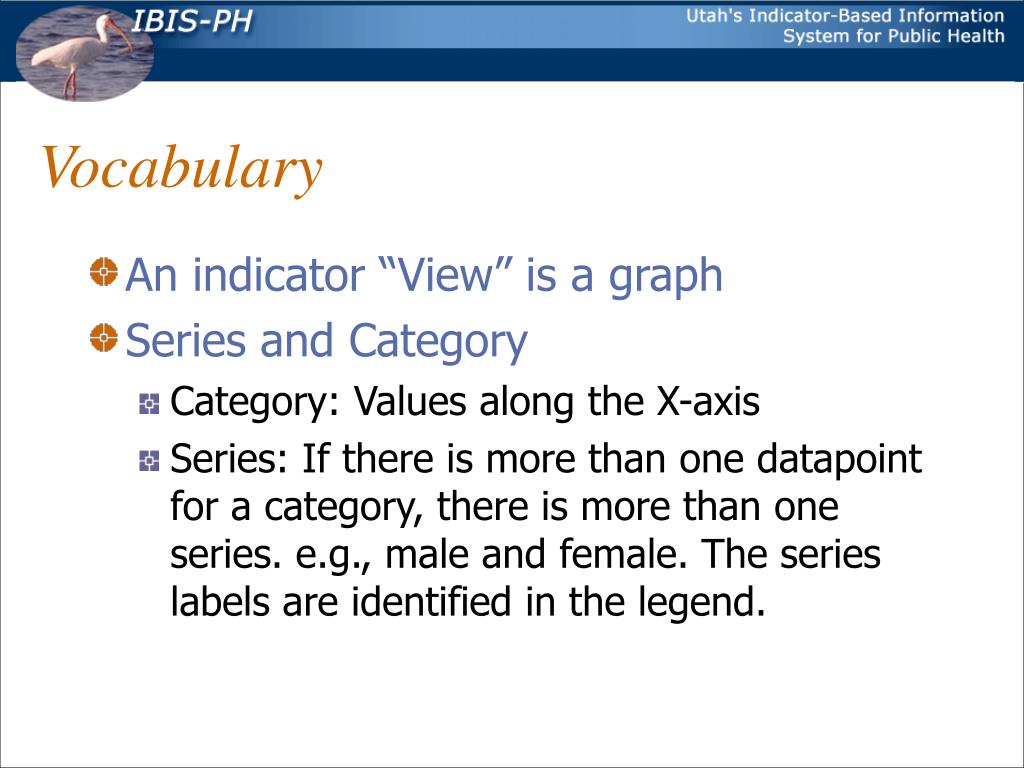 IBIS-PH

Utah's Indicator-Based Information System for Public Health

Vocabulary

An indicator “View” is a graph

Series and Category

Category: Values along the X-axis

Series: If there is more than one datapoint for a category, there is more than one series. e.g., male and female. The series labels are identified in the legend.